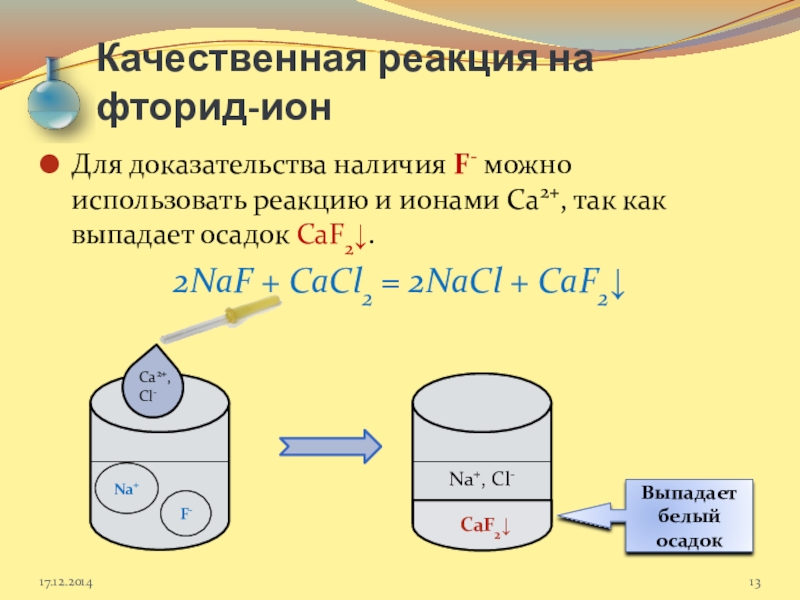 Качественная реакция на фторид-ион

Для доказательства наличия $F^-$ можно использовать реакцию и ионами $Ca^{2+}$, так как выпадает осадок $CaF_2\downarrow$.

$2NaF + CaCl_2 = 2NaCl + CaF_2\downarrow$

$Ca^{2+}$, $Cl^-$

$Na^+$

$F^-$

$Na^+$, $Cl^-$

$CaF_2\downarrow$

Выпадает белый осадок

17.12.2014

13